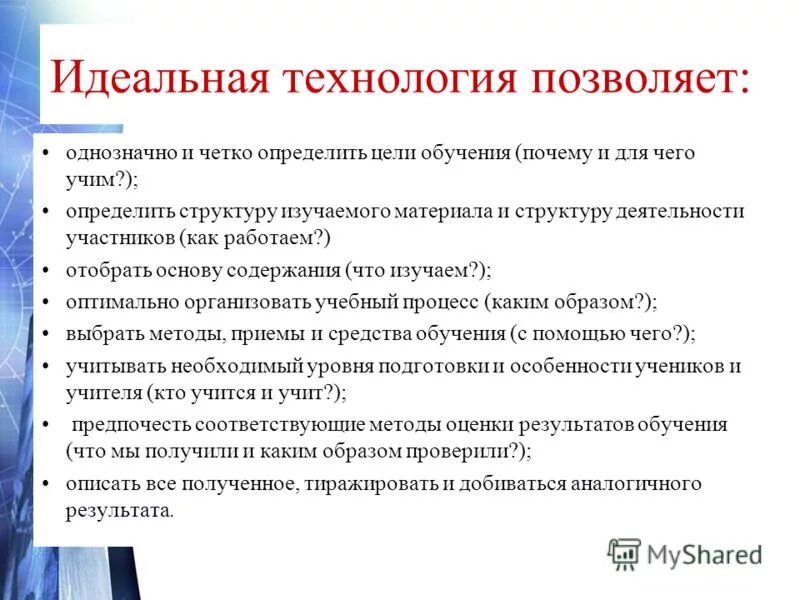 Идеальная технология позволяет:

• однозначно и четко определить цели обучения (почему и для чего учим?);
• определить структуру изучаемого материала и структуру деятельности участников (как работаем?)
• отобрать основу содержания (что изучаем?);
• оптимально организовать учебный процесс (каким образом?);
• выбрать методы, приемы и средства обучения (с помощью чего?);
• учитывать необходимый уровня подготовки и особенности учеников и учителя (кто учится и учит?);
• предпочесть соответствующие методы оценки результатов обучения (что мы получили и каким образом проверили?);
• описать все полученное, тиражировать и добиваться аналогичного результата.

MyShared